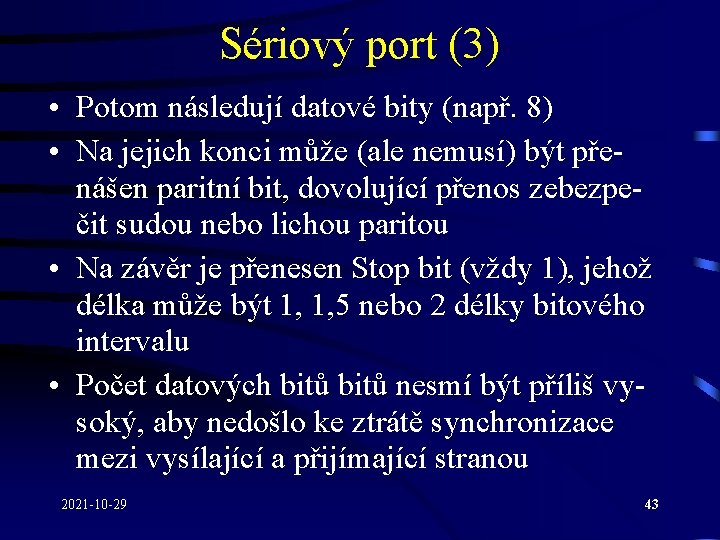 Sériový port (3)

• Potom následují datové bity (např. 8)

• Na jejich konci může (ale nemusí) být přenášen paritní bit, dovolující přenos zebezpečit sudou nebo lichou paritou

• Na závěr je přenesen Stop bit (vždy 1), jehož délka může být 1, 1,5 nebo 2 délky bitového intervalu

• Počet datových bitů bitů nesmí být příliš vysoký, aby nedošlo ke ztrátě synchronizace mezi vysílající a přijímající stranou

2021-10-29

43